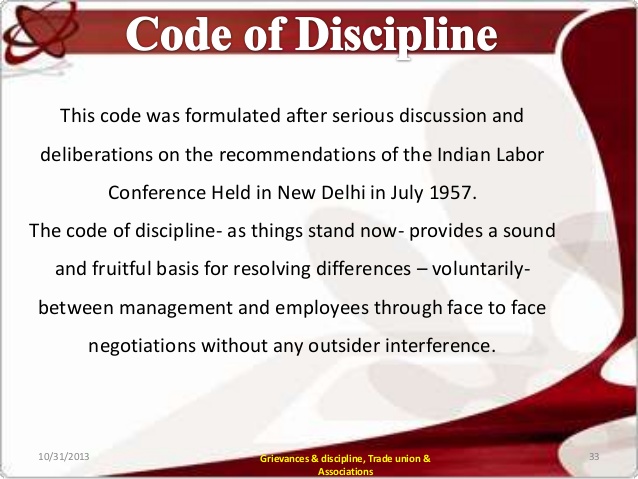 Code of Discipline

This code was formulated after serious discussion and deliberations on the recommendations of the Indian Labor Conference Held in New Delhi in July 1957.

The code of discipline- as things stand now- provides a sound and fruitful basis for resolving differences – voluntarily- between management and employees through face to face negotiations without any outsider interference.

10/31/2013

Grievances & discipline, Trade union & Associations

33